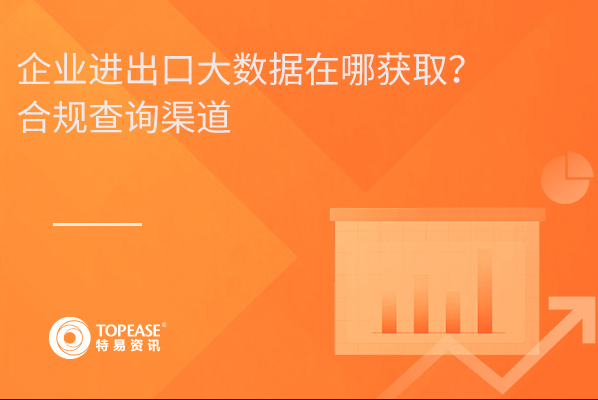 企业进出口大数据在哪获取？
合规查询渠道

TOPEASE®
特易资讯